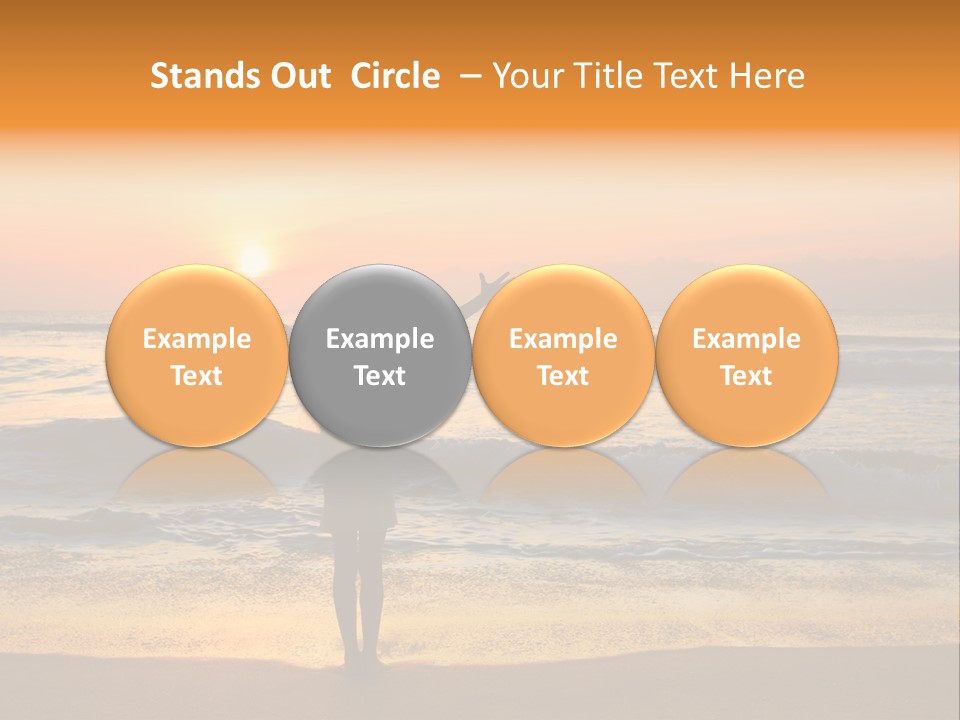 Stands Out Circle – Your Title Text Here

Example Text

Example Text

Example Text

Example Text